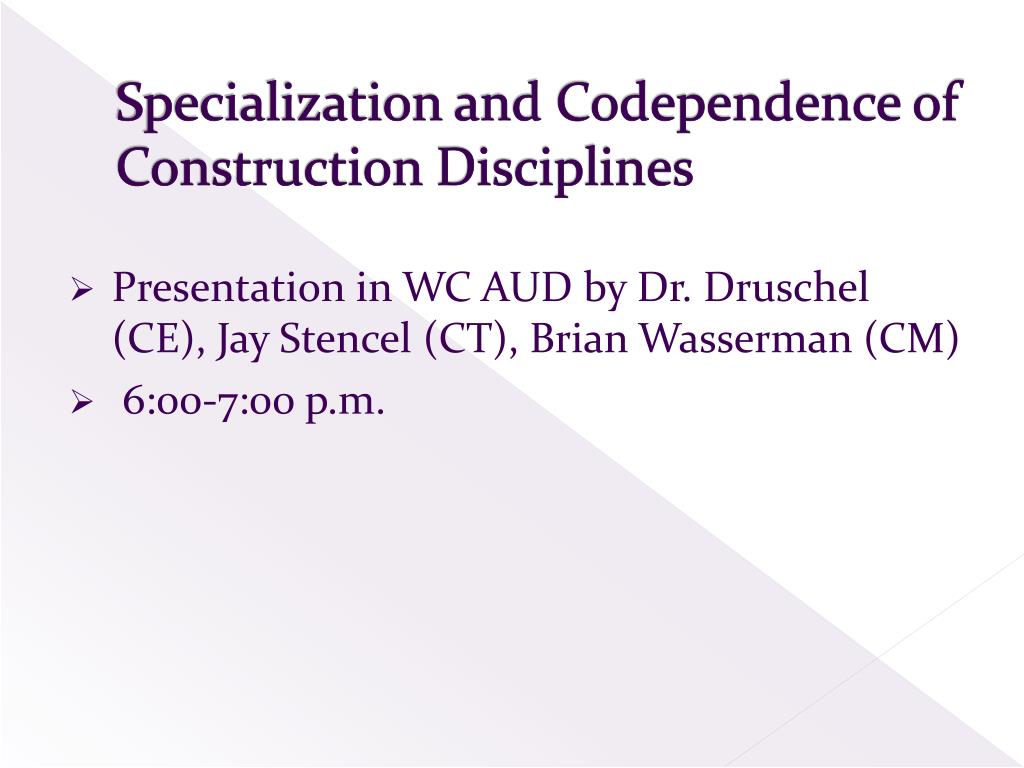 Specialization and Codependence of Construction Disciplines

➢ Presentation in WC AUD by Dr. Druschel (CE), Jay Stencel (CT), Brian Wasserman (CM)

➢ 6:00-7:00 p.m.